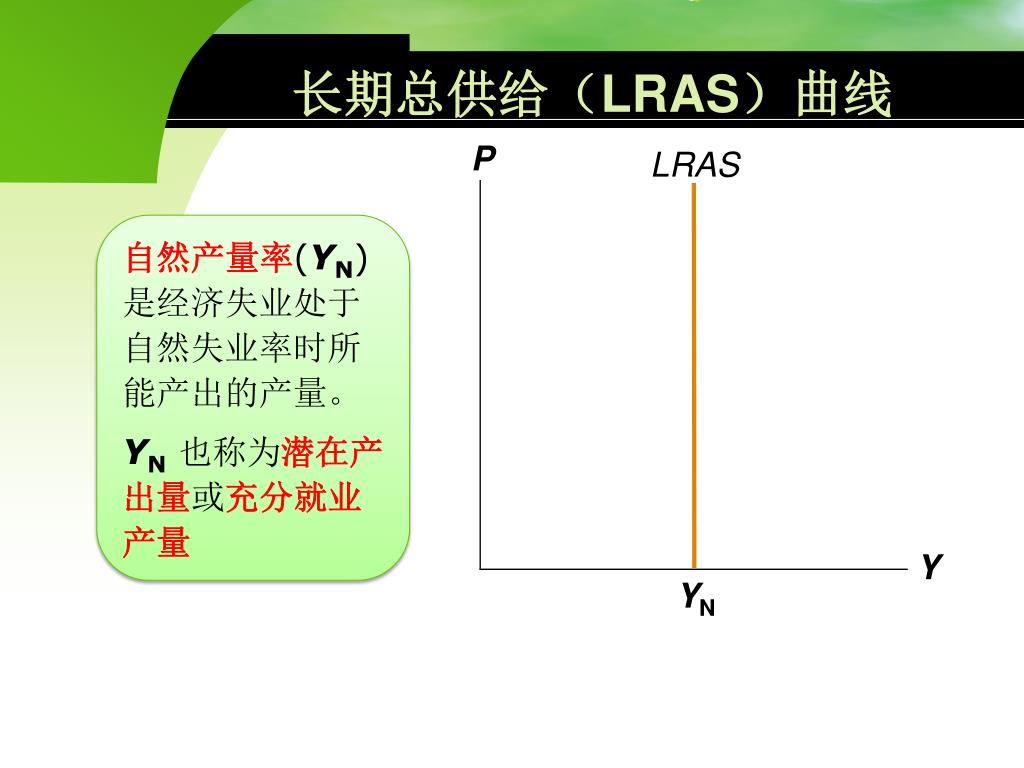 长期总供给（LRAS）曲线

自然产量率($Y_N$)是经济失业处于自然失业率时所能产出的产量。

$Y_N$ 也称为潜在产出量或充分就业产量

P

LRAS

Y

$Y_N$